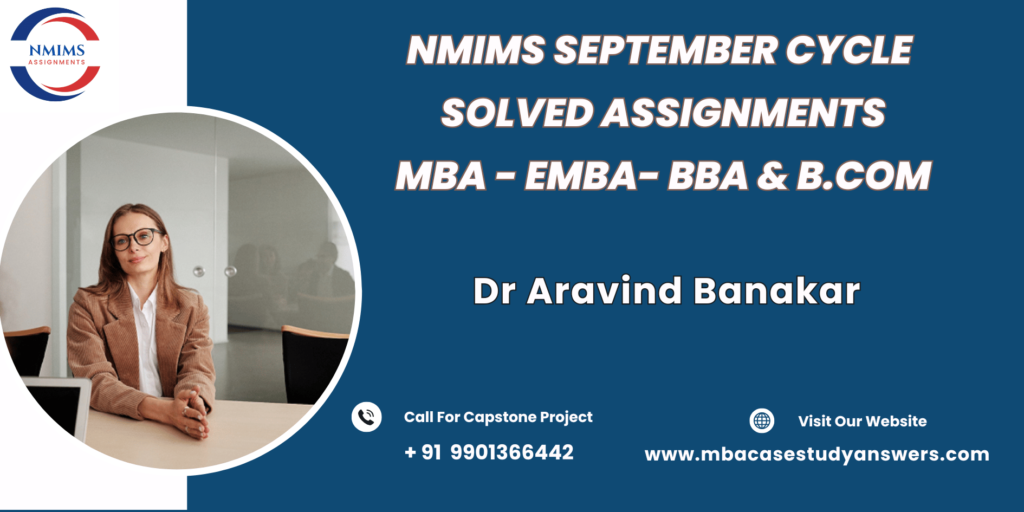 NMIMS
ASSIGNMENTS

NMIMS SEPTEMBER CYCLE
SOLVED ASSIGNMENTS
MBA - EMBA- BBA & B.COM

Dr Aravind Banakar

Call For Capstone Project
+ 91 9901366442

Visit Our Website
www.mbacasestudyanswers.com